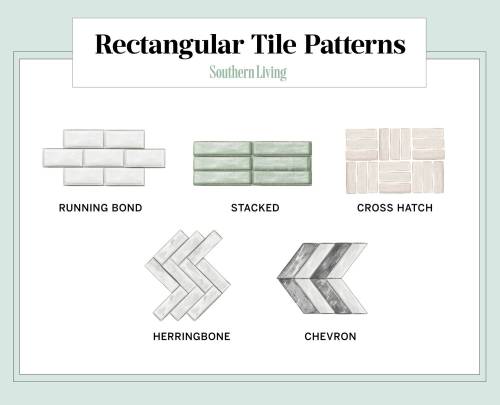 Rectangular Tile Patterns

Southern Living

RUNNING BOND

STACKED

CROSS HATCH

HERRINGBONE

CHEVRON